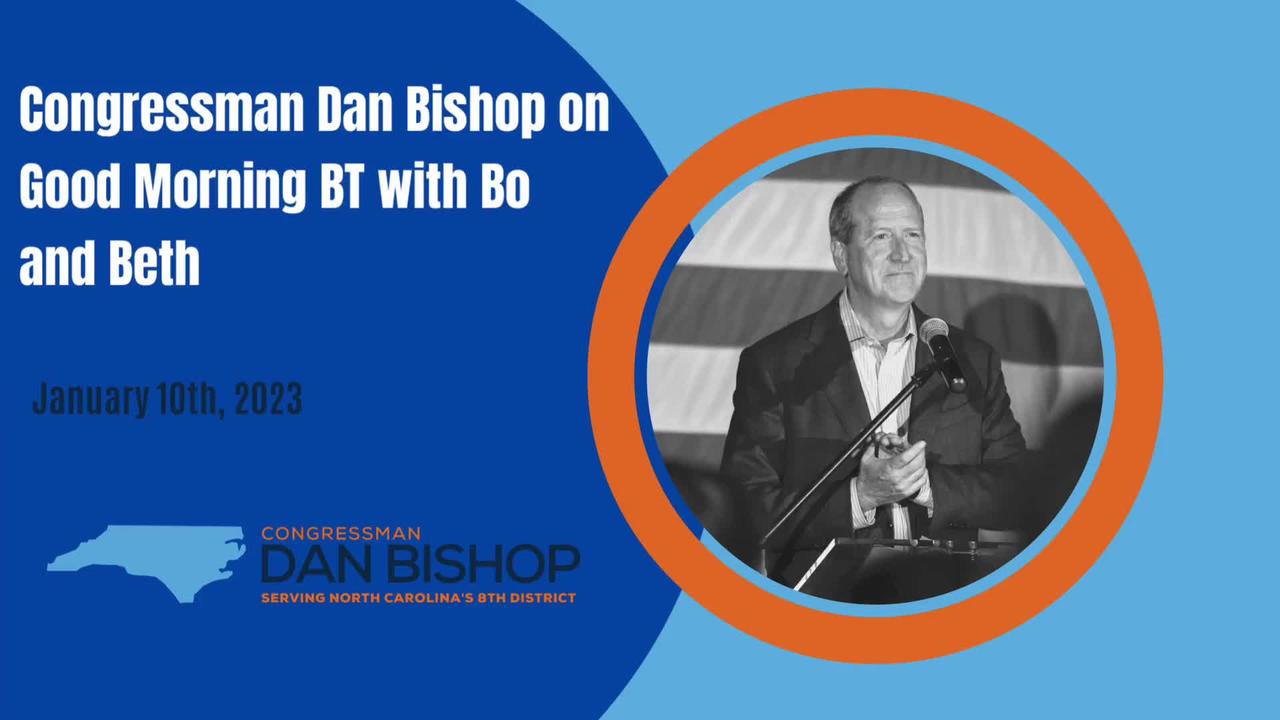 Congressman Dan Bishop on Good Morning BT with Bo and Beth

January 10th, 2023

CONGRESSMAN
DAN BISHOP
SERVING NORTH CAROLINA'S 8TH DISTRICT